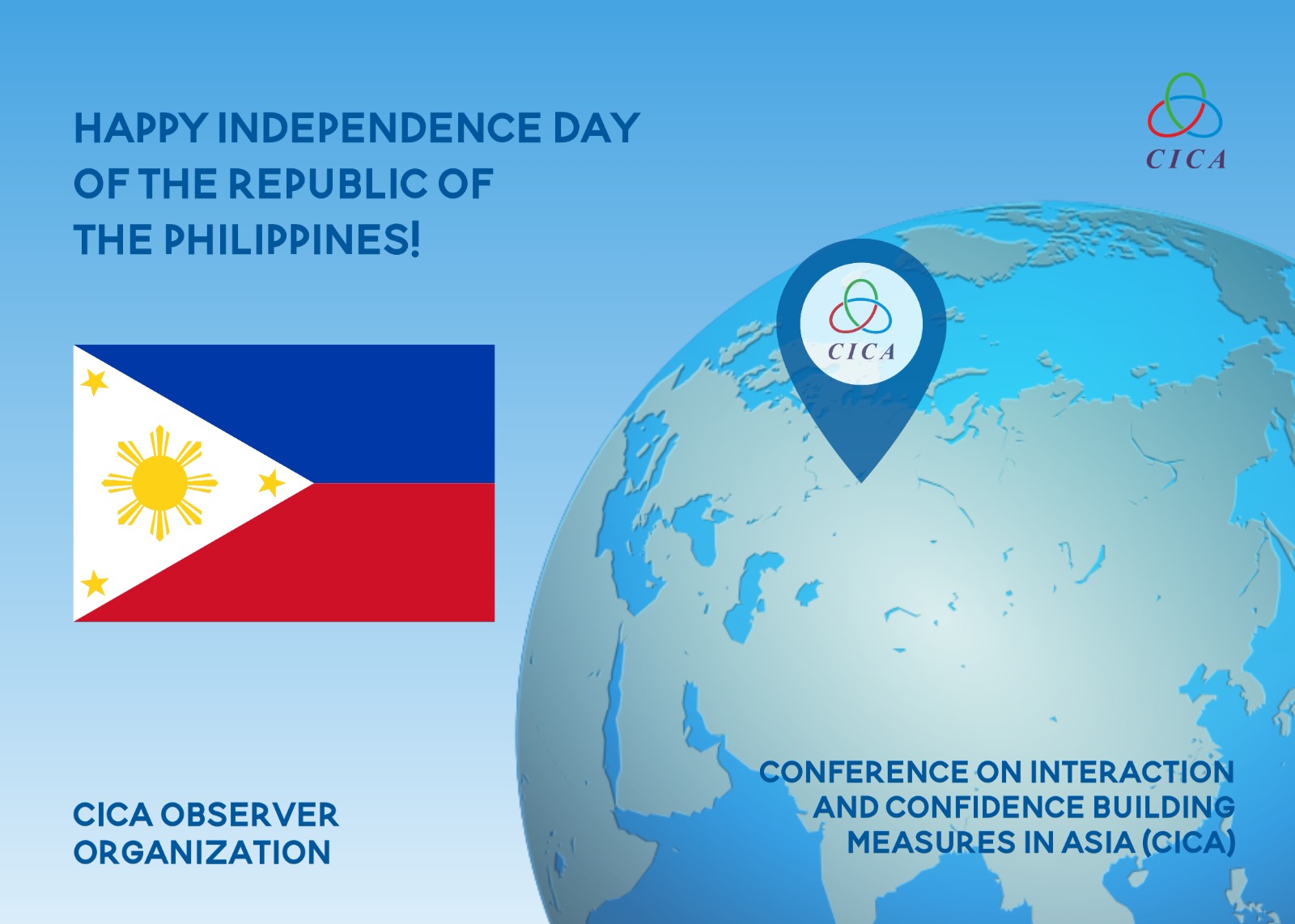 HAPPY INDEPENDENCE DAY OF THE REPUBLIC OF THE PHILIPPINES!

CICA

CICA

CICA OBSERVER ORGANIZATION

CONFERENCE ON INTERACTION AND CONFIDENCE BUILDING MEASURES IN ASIA (CICA)